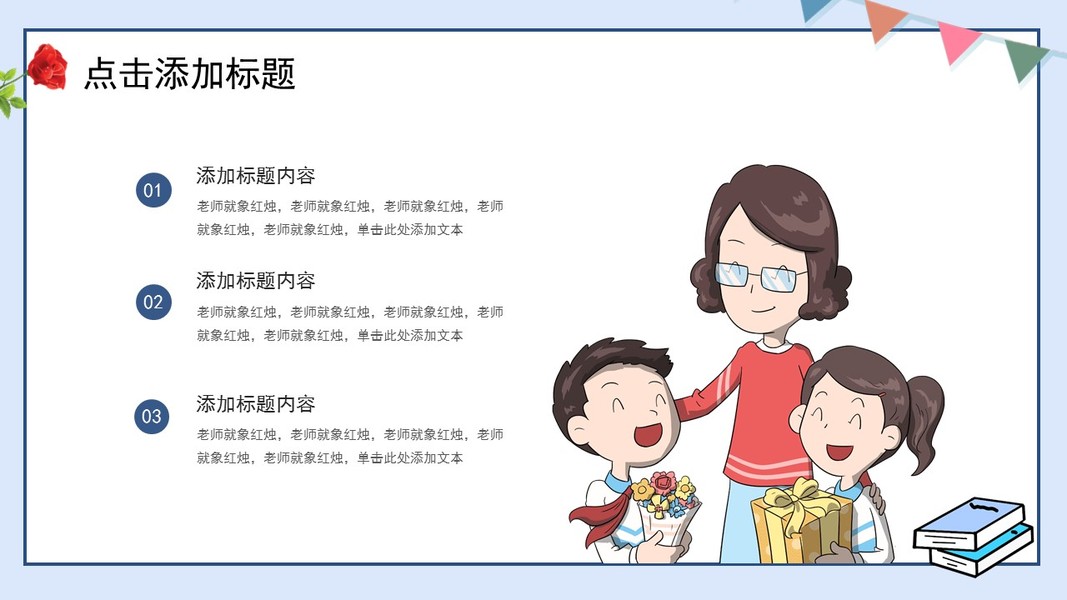 点击添加标题

01

添加标题内容

老师就象红烛，老师就象红烛，老师就象红烛，老师就象红烛，老师就象红烛，单击此处添加文本

02

添加标题内容

老师就象红烛，老师就象红烛，老师就象红烛，老师就象红烛，老师就象红烛，单击此处添加文本

03

添加标题内容

老师就象红烛，老师就象红烛，老师就象红烛，老师就象红烛，老师就象红烛，单击此处添加文本